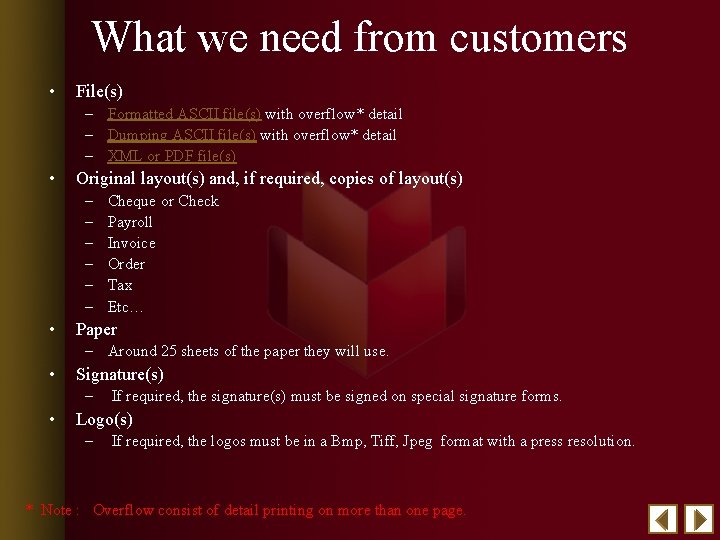 What we need from customers

• File(s)
– Formatted ASCII file(s) with overflow* detail
– Dumping ASCII file(s) with overflow* detail
– XML or PDF file(s)

• Original layout(s) and, if required, copies of layout(s)
– Cheque or Check
– Payroll
– Invoice
– Order
– Tax
– Etc…

• Paper
– Around 25 sheets of the paper they will use.

• Signature(s)
– If required, the signature(s) must be signed on special signature forms.

• Logo(s)
– If required, the logos must be in a Bmp, Tiff, Jpeg format with a press resolution.

* Note : Overflow consist of detail printing on more than one page.